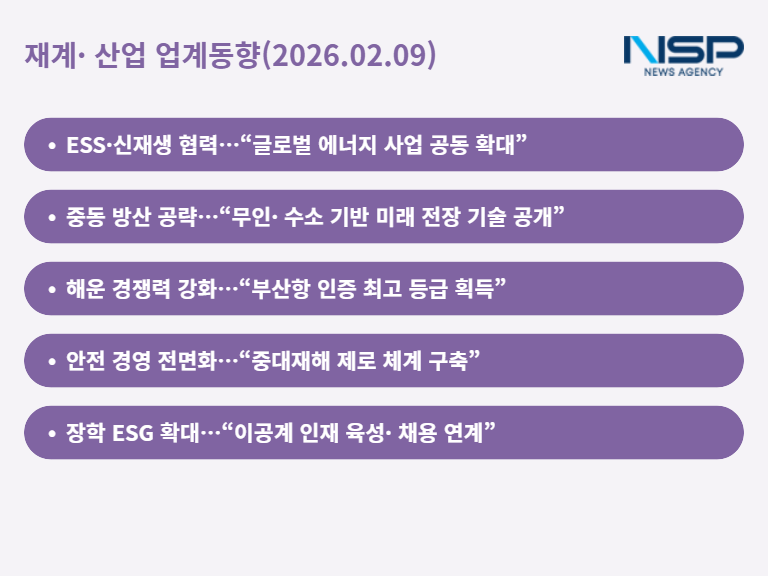 재계· 산업 업계동향(2026.02.09)

NSP
NEWS AGENCY

• ESS·신재생 협력…“글로벌 에너지 사업 공동 확대”

• 중동 방산 공략…“무인· 수소 기반 미래 전장 기술 공개”

• 해운 경쟁력 강화…“부산항 인증 최고 등급 획득”

• 안전 경영 전면화…“중대재해 제로 체계 구축”

• 장학 ESG 확대…“이공계 인재 육성· 채용 연계”